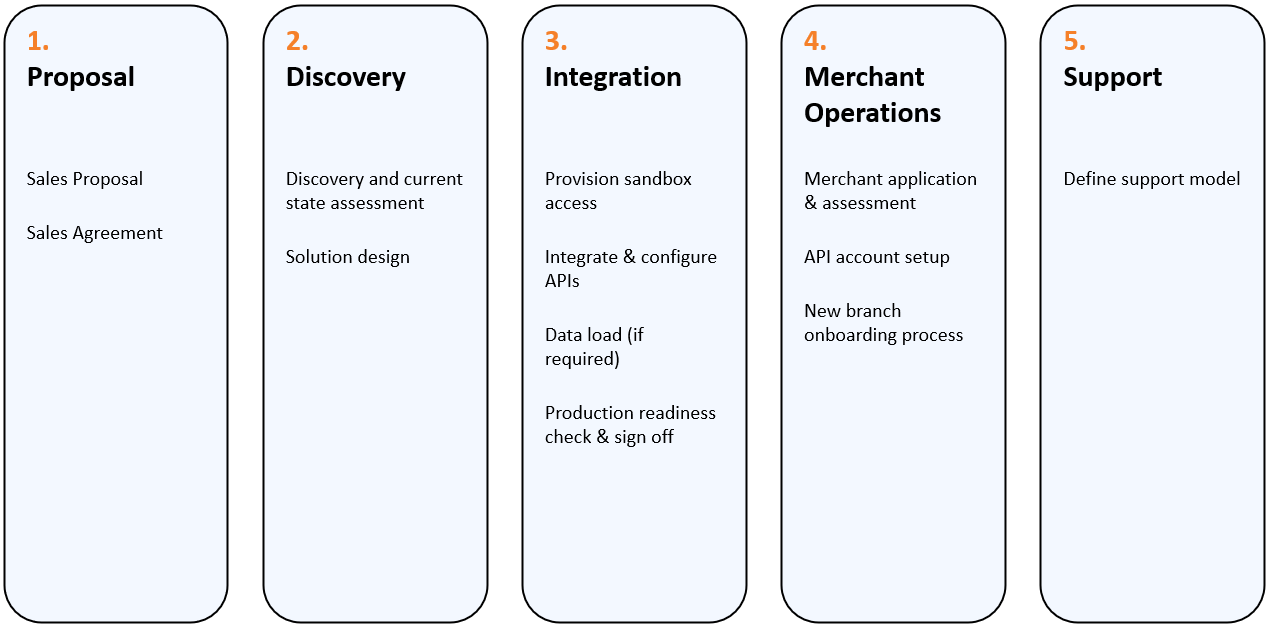 1.
Proposal

Sales Proposal

Sales Agreement

2.
Discovery

Discovery and current state assessment

Solution design

3.
Integration

Provision sandbox access

Integrate & configure APIs

Data load (if required)

Production readiness check & sign off

4.
Merchant Operations

Merchant application & assessment

API account setup

New branch onboarding process

5.
Support

Define support model